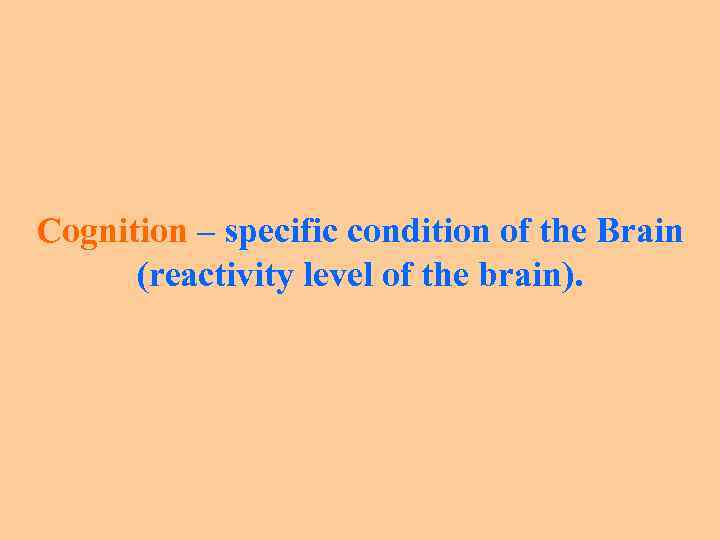 Cognition – specific condition of the Brain (reactivity level of the brain).